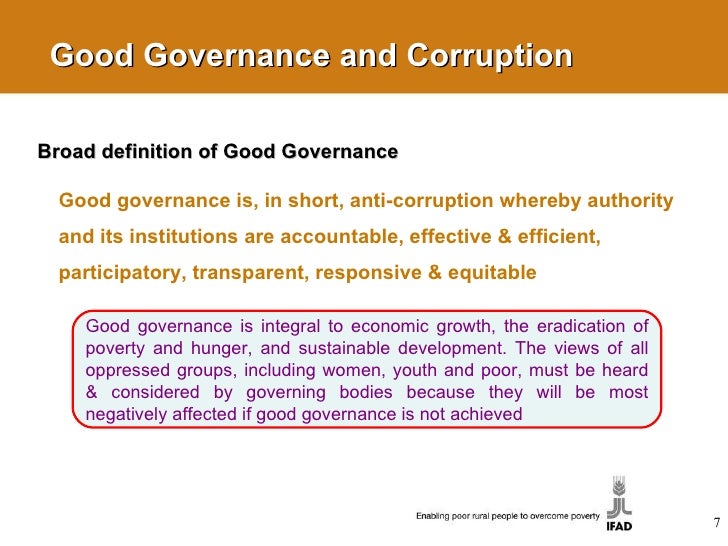 Good Governance and Corruption

Broad definition of Good Governance

Good governance is, in short, anti-corruption whereby authority and its institutions are accountable, effective & efficient, participatory, transparent, responsive & equitable

Good governance is integral to economic growth, the eradication of poverty and hunger, and sustainable development. The views of all oppressed groups, including women, youth and poor, must be heard & considered by governing bodies because they will be most negatively affected if good governance is not achieved

Enabling poor rural people to overcome poverty

IFAD

7